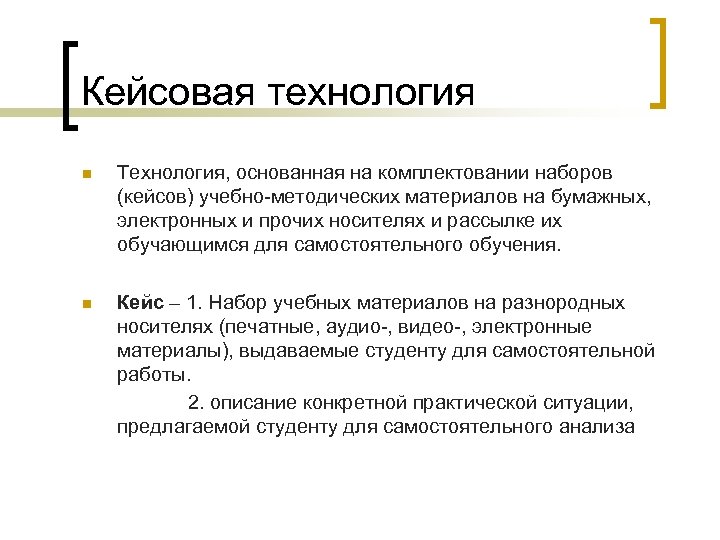 Кейсовая технология

Технология, основанная на комплектовании наборов (кейсов) учебно-методических материалов на бумажных, электронных и прочих носителях и рассылке их обучающимся для самостоятельного обучения.

Кейс – 1. Набор учебных материалов на разнородных носителях (печатные, аудио-, видео-, электронные материалы), выдаваемые студенту для самостоятельной работы.

2. описание конкретной практической ситуации, предлагаемой студенту для самостоятельного анализа